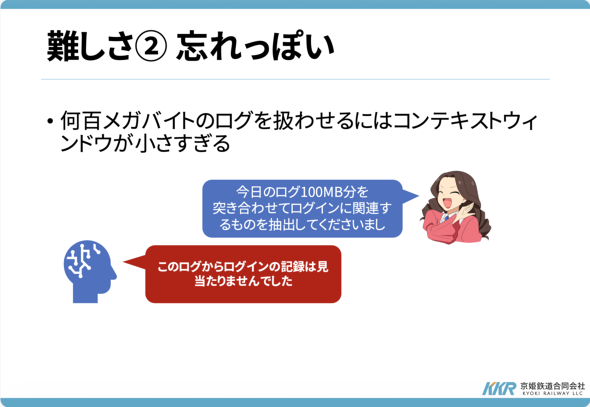 難しさ② 忘れっぽい

• 何百メガバイトのログを扱わせるにはコンテキストウィンドウが小さすぎる

今日のログ100MB分を突き合わせてログインに関連するものを抽出してくださいまし

このログからログインの記録は見当たりませんでした

KKR 京姫鉄道合同会社 KYOKI RAILWAY LLC